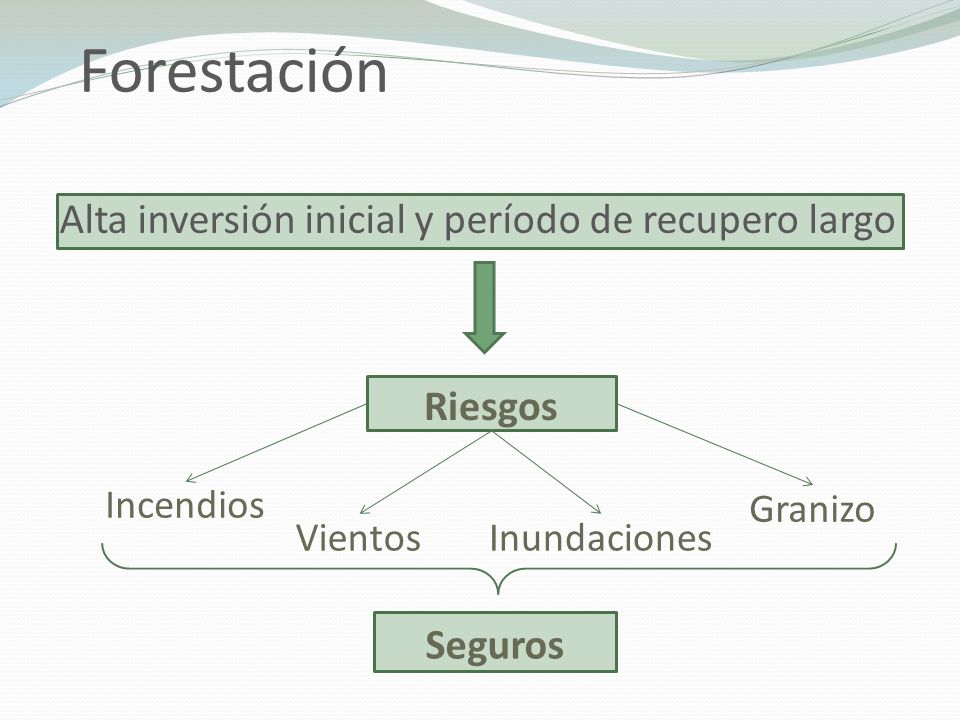 Forestación

Alta inversión inicial y período de recupero largo

Riesgos

Incendios

Vientos

Inundaciones

Granizo

Seguros